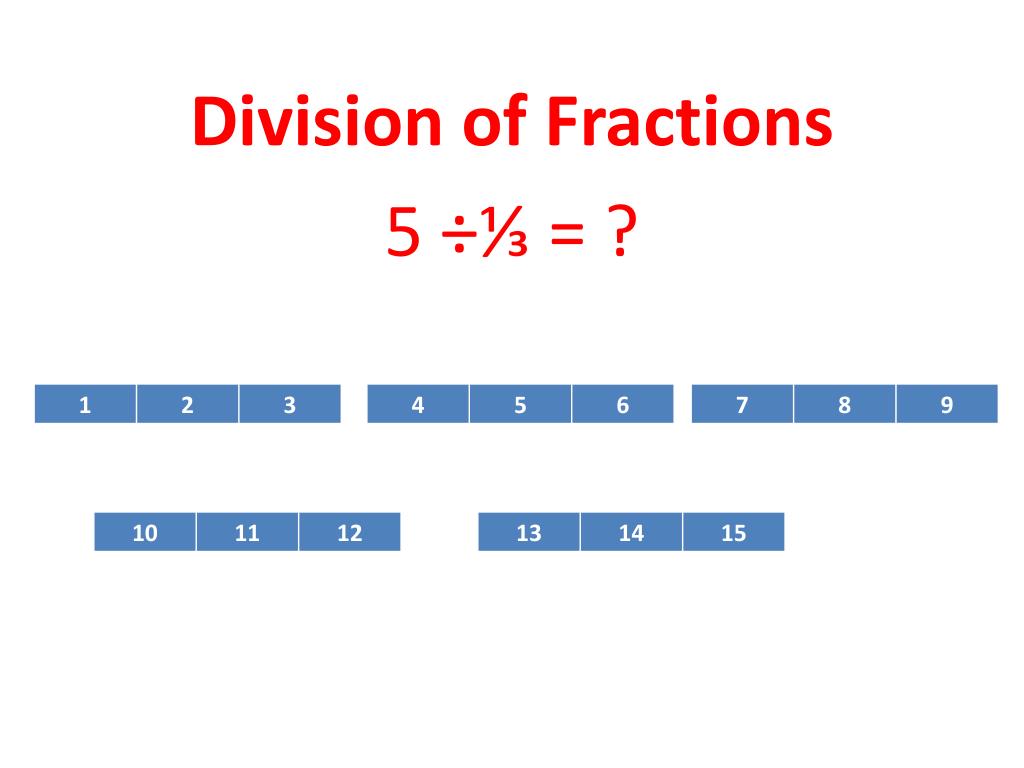 Division of Fractions

$5 \div \frac{1}{3} = ?$

| 1 | 2 | 3 |
|---|---|---|

| 4 | 5 | 6 |
|---|---|---|

| 7 | 8 | 9 |
|---|---|---|

| 10 | 11 | 12 |
|---|---|---|

| 13 | 14 | 15 |
|---|---|---|